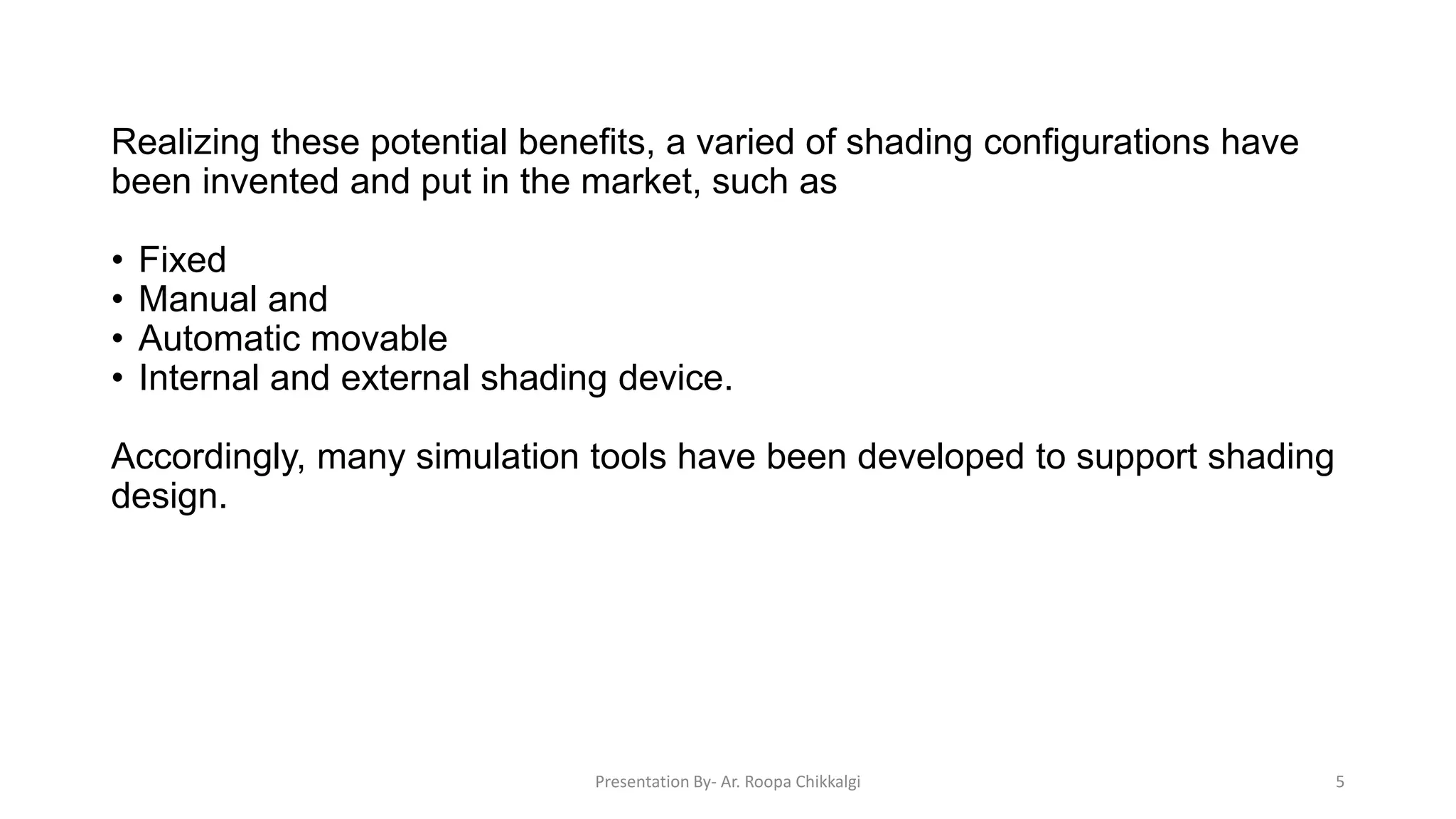 Realizing these potential benefits, a varied of shading configurations have been invented and put in the market, such as

• Fixed
• Manual and
• Automatic movable
• Internal and external shading device.

Accordingly, many simulation tools have been developed to support shading design.

Presentation By- Ar. Roopa Chikkalgi

5